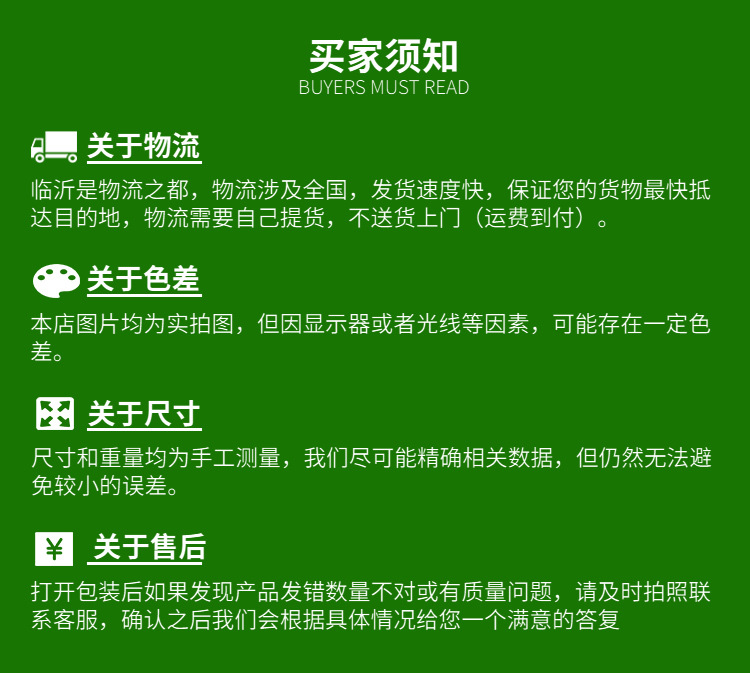 买家须知
BUYERS MUST READ

关于物流

临沂是物流之都，物流涉及全国，发货速度快，保证您的货物最快抵达目的地，物流需要自己提货，不送货上门（运费到付）。

关于色差

本店图片均为实拍图，但因显示器或者光线等因素，可能存在一定色差。

关于尺寸

尺寸和重量均为手工测量，我们尽可能精确相关数据，但仍然无法避免较小的误差。

¥ 关于售后

打开包装后如果发现产品发错数量不对或有质量问题，请及时拍照联系客服，确认之后我们会根据具体情况给您一个满意的答复